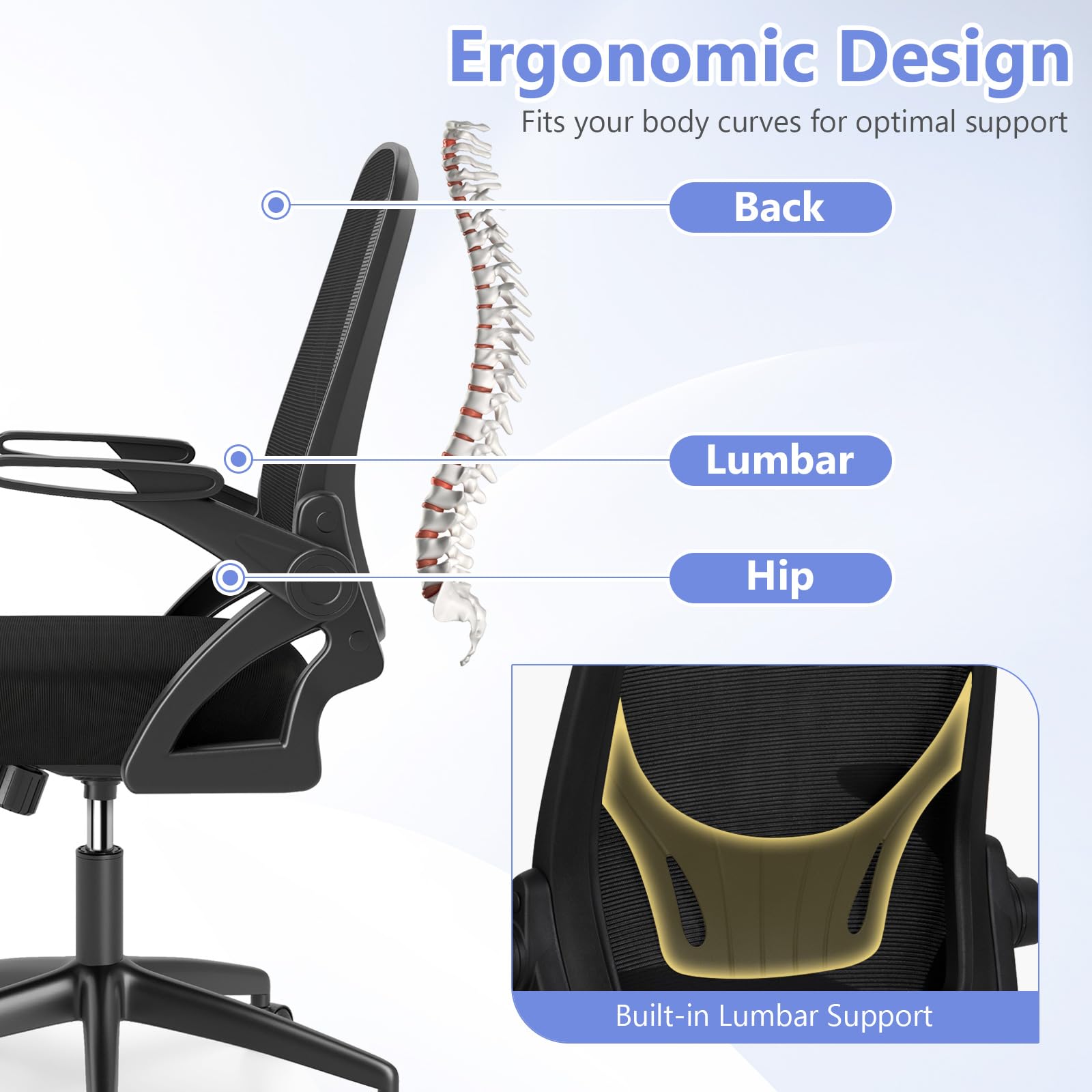 Ergonomic Design

Fits your body curves for optimal support

Back

Lumbar

Hip

Built-in Lumbar Support